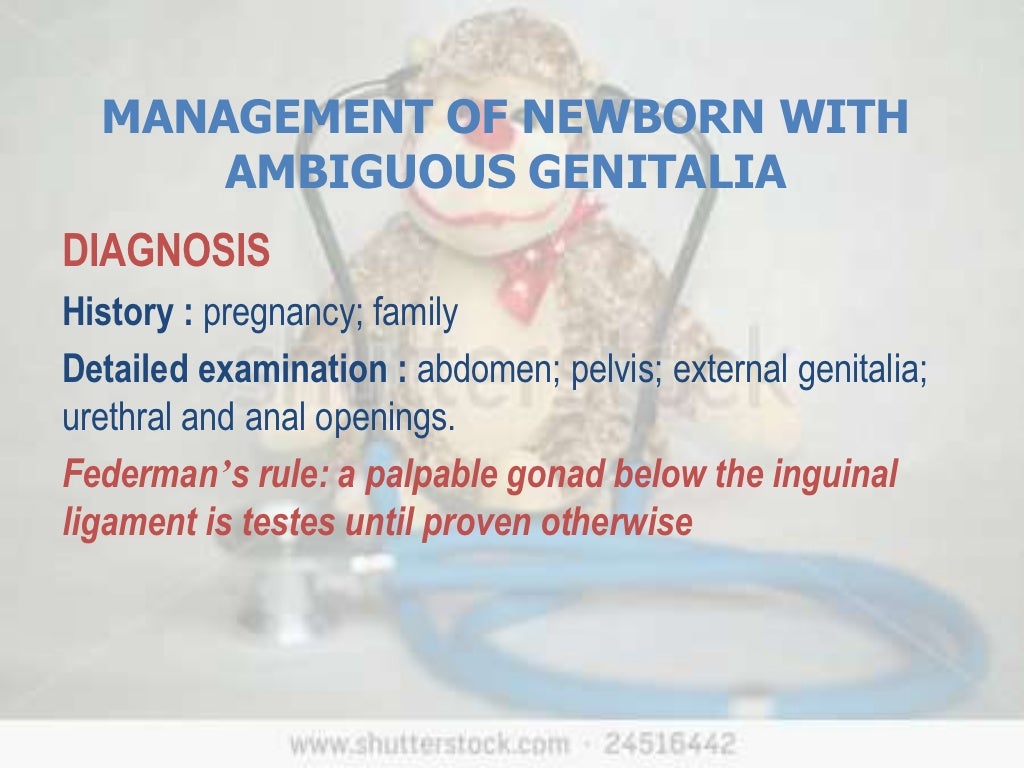 MANAGEMENT OF NEWBORN WITH AMBIGUOUS GENITALIA

DIAGNOSIS

History : pregnancy; family

Detailed examination : abdomen; pelvis; external genitalia; urethral and anal openings.

Federman's rule: a palpable gonad below the inguinal ligament is testes until proven otherwise

shutterstock

www.shutterstock.com · 24516442